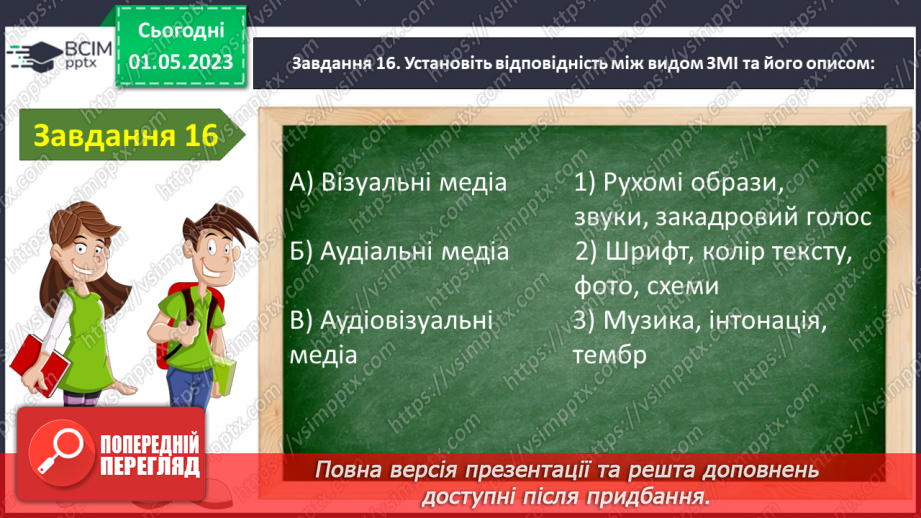 ВСІМ pptx

Сьогодні 01.05.2023

Завдання 16. Установіть відповідність між видом ЗМІ та його описом:

Завдання 16

А) Візуальні медіа

Б) Аудіальні медіа

В) Аудіовізуальні медіа

1) Рухомі образи, звуки, закадровий голос

2) Шрифт, колір тексту, фото, схеми

3) Музика, інтонація, тембр

ПОПЕРЕДНІЙ ПЕРЕГЛЯД

Повна версія презентації та решта доповнень доступні після придбання.

https://vsimpptx.com